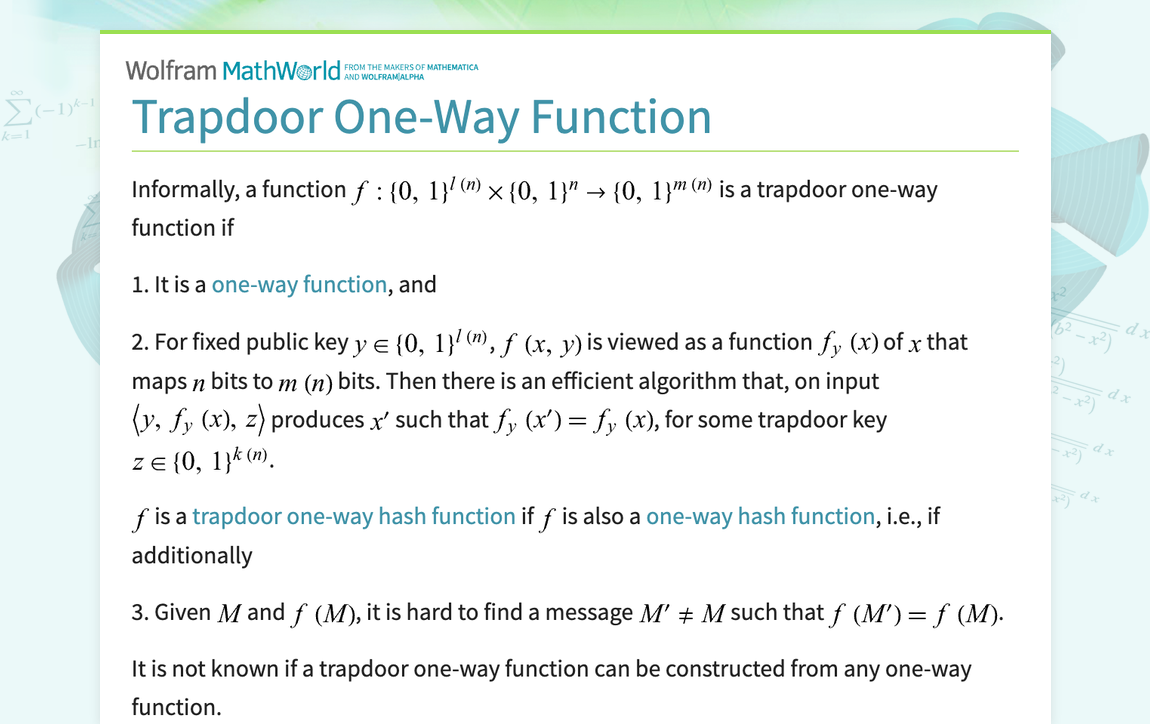 Wolfram MathWorld FROM THE MAKERS OF MATHEMATICA AND WOLFRAM|ALPHA

Trapdoor One-Way Function

Informally, a function $f : \{0, 1\}^{l(n)} \times \{0, 1\}^n \to \{0, 1\}^{m(n)}$ is a trapdoor one-way function if

1. It is a one-way function, and

2. For fixed public key $y \in \{0, 1\}^{l(n)}$, $f(x, y)$ is viewed as a function $f_y(x)$ of $x$ that maps $n$ bits to $m(n)$ bits. Then there is an efficient algorithm that, on input $\langle y, f_y(x), z \rangle$ produces $x'$ such that $f_y(x') = f_y(x)$, for some trapdoor key $z \in \{0, 1\}^{k(n)}$.

$f$ is a trapdoor one-way hash function if $f$ is also a one-way hash function, i.e., if additionally

3. Given $M$ and $f(M)$, it is hard to find a message $M' \neq M$ such that $f(M') = f(M)$.

It is not known if a trapdoor one-way function can be constructed from any one-way function.